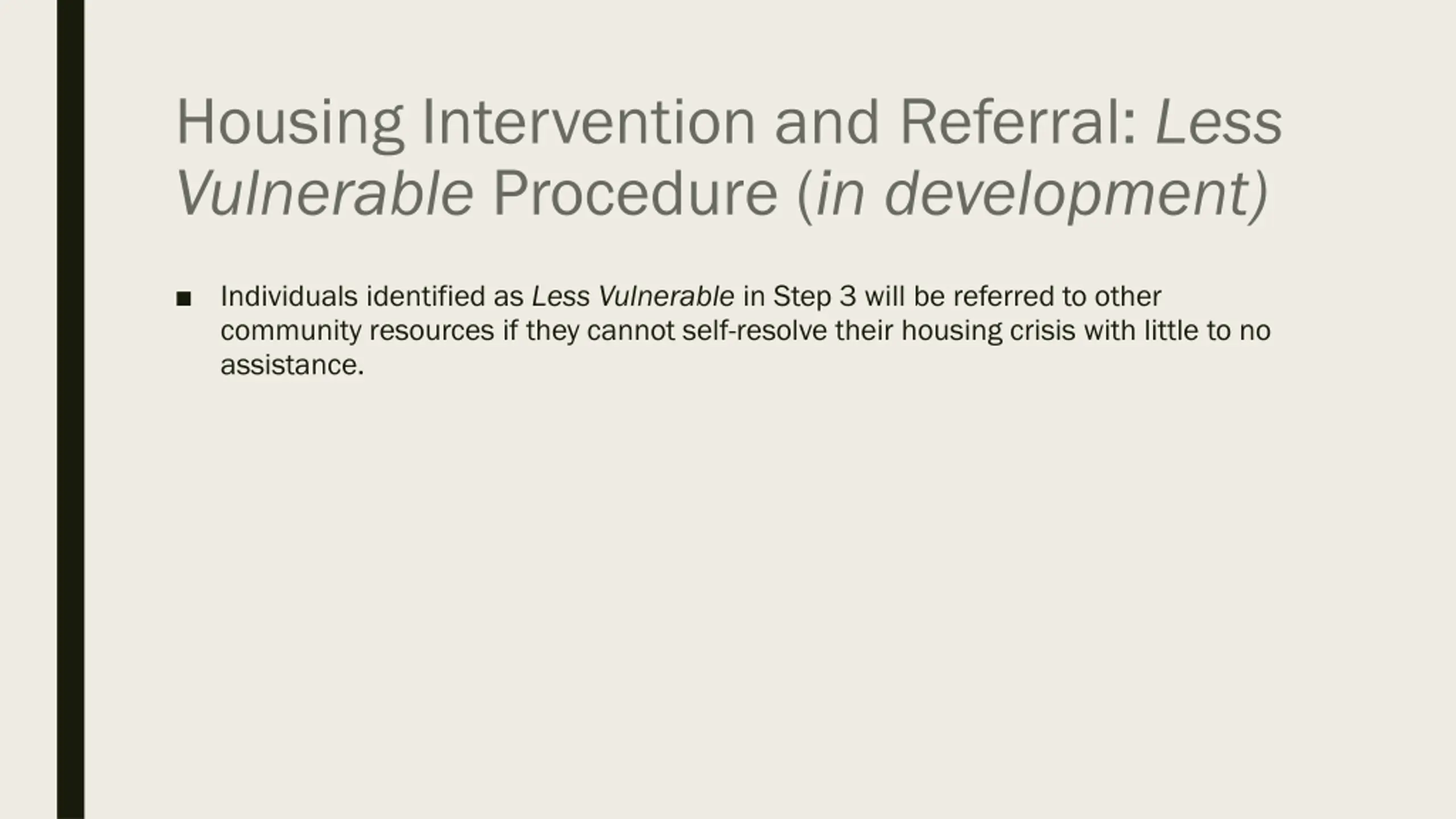 Housing Intervention and Referral: Less Vulnerable Procedure (in development)

■ Individuals identified as Less Vulnerable in Step 3 will be referred to other community resources if they cannot self-resolve their housing crisis with little to no assistance.